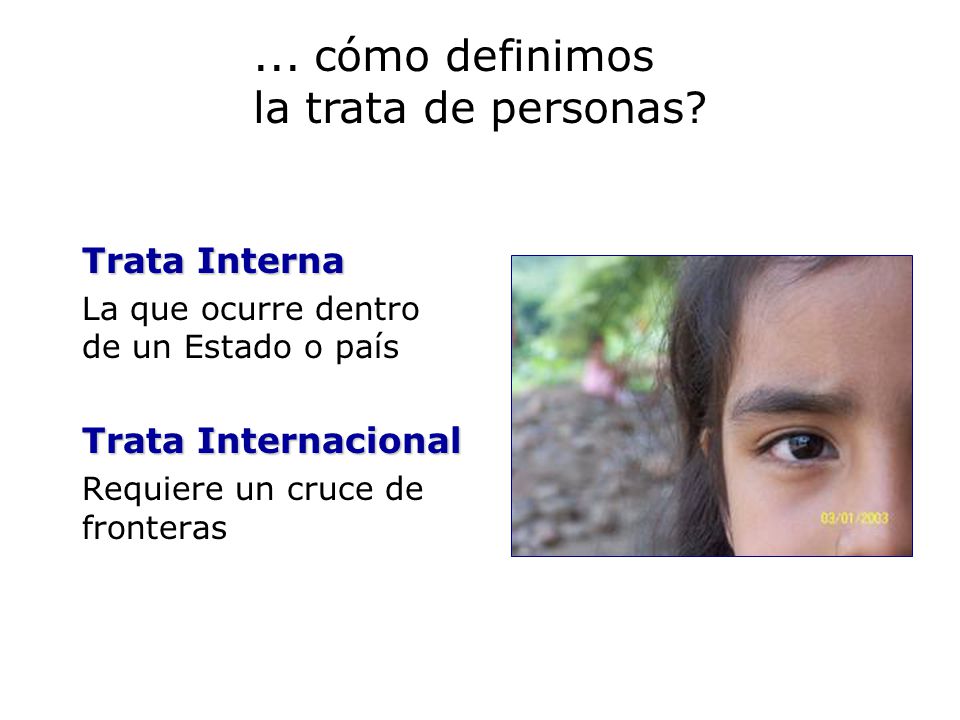 ... cómo definimos la trata de personas?

Trata Interna

La que ocurre dentro de un Estado o país

Trata Internacional

Requiere un cruce de fronteras

03/01/2003